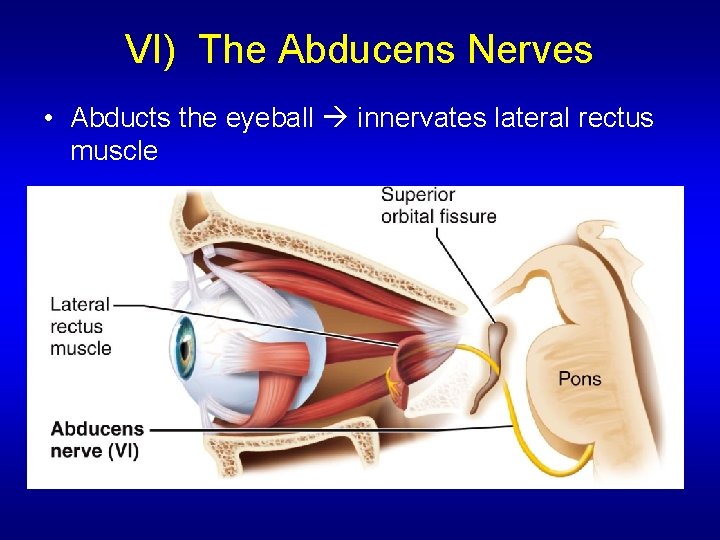 VI) The Abducens Nerves

• Abducts the eyeball → innervates lateral rectus muscle

Superior orbital fissure

Lateral rectus muscle

Pons

Abducens nerve (VI)